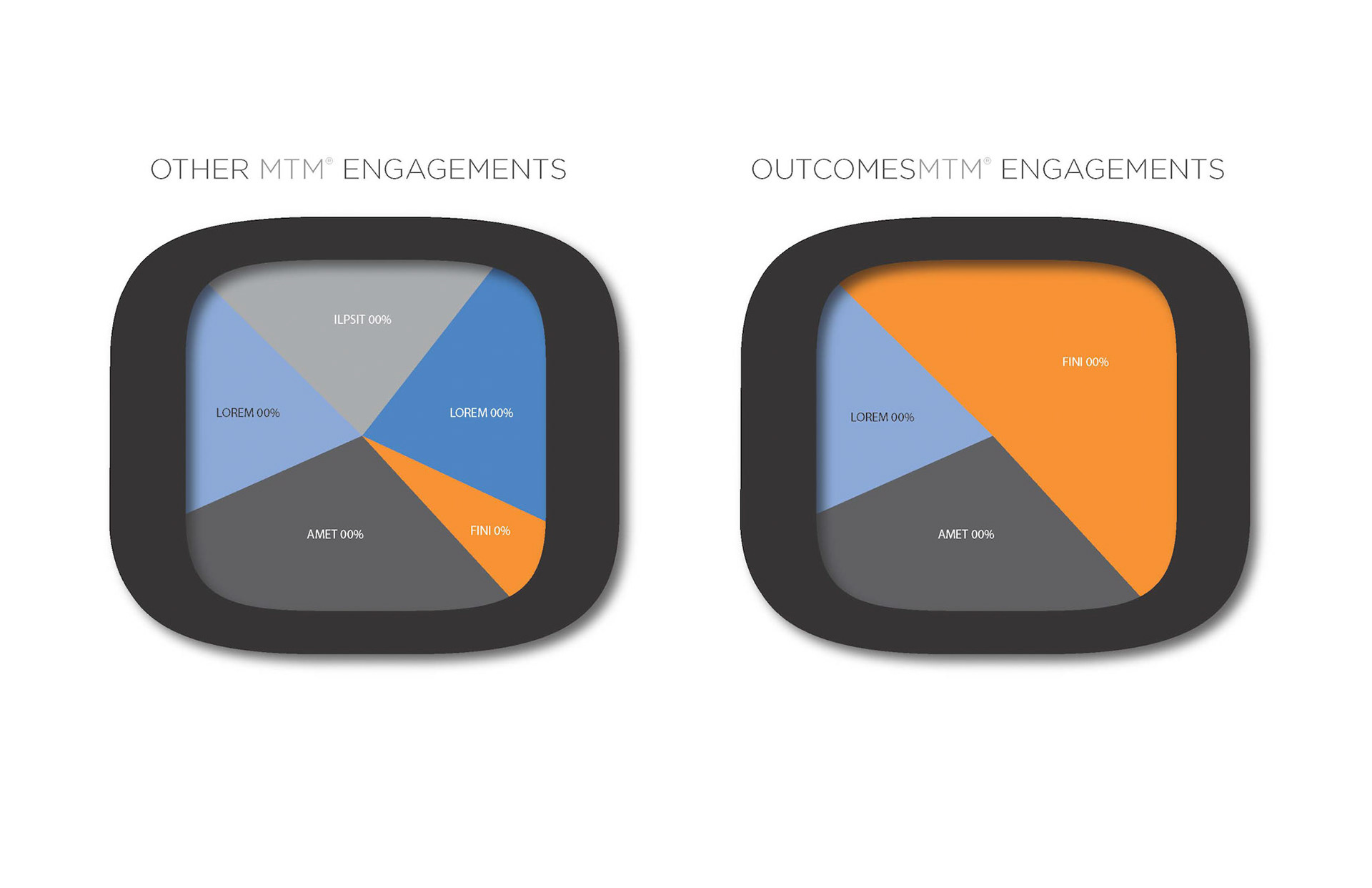 OTHER MTM® ENGAGEMENTS

ILPSIT 00%

LOREM 00%

LOREM 00%

AMET 00%

FINI 0%

OUTCOMESMTM® ENGAGEMENTS

FINI 00%

LOREM 00%

AMET 00%